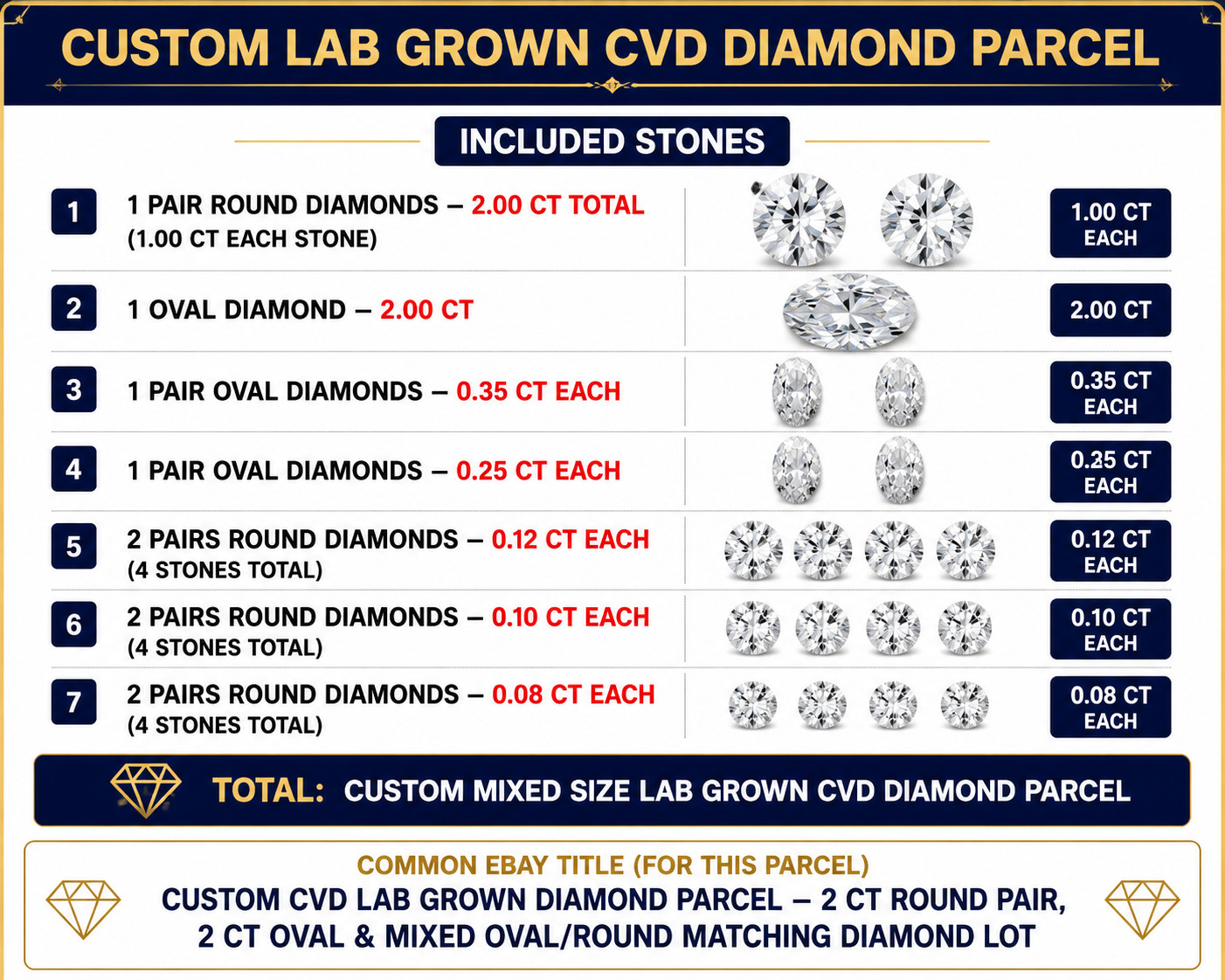 CUSTOM LAB GROWN CVD DIAMOND PARCEL

INCLUDED STONES

1 1 PAIR ROUND DIAMONDS – 2.00 CT TOTAL (1.00 CT EACH STONE) 1.00 CT EACH

2 1 OVAL DIAMOND – 2.00 CT 2.00 CT

3 1 PAIR OVAL DIAMONDS – 0.35 CT EACH 0.35 CT EACH

4 1 PAIR OVAL DIAMONDS – 0.25 CT EACH 0.25 CT EACH

5 2 PAIRS ROUND DIAMONDS – 0.12 CT EACH (4 STONES TOTAL) 0.12 CT EACH

6 2 PAIRS ROUND DIAMONDS – 0.10 CT EACH (4 STONES TOTAL) 0.10 CT EACH

7 2 PAIRS ROUND DIAMONDS – 0.08 CT EACH (4 STONES TOTAL) 0.08 CT EACH

TOTAL: CUSTOM MIXED SIZE LAB GROWN CVD DIAMOND PARCEL

COMMON EBAY TITLE (FOR THIS PARCEL)
CUSTOM CVD LAB GROWN DIAMOND PARCEL – 2 CT ROUND PAIR, 2 CT OVAL & MIXED OVAL/ROUND MATCHING DIAMOND LOT